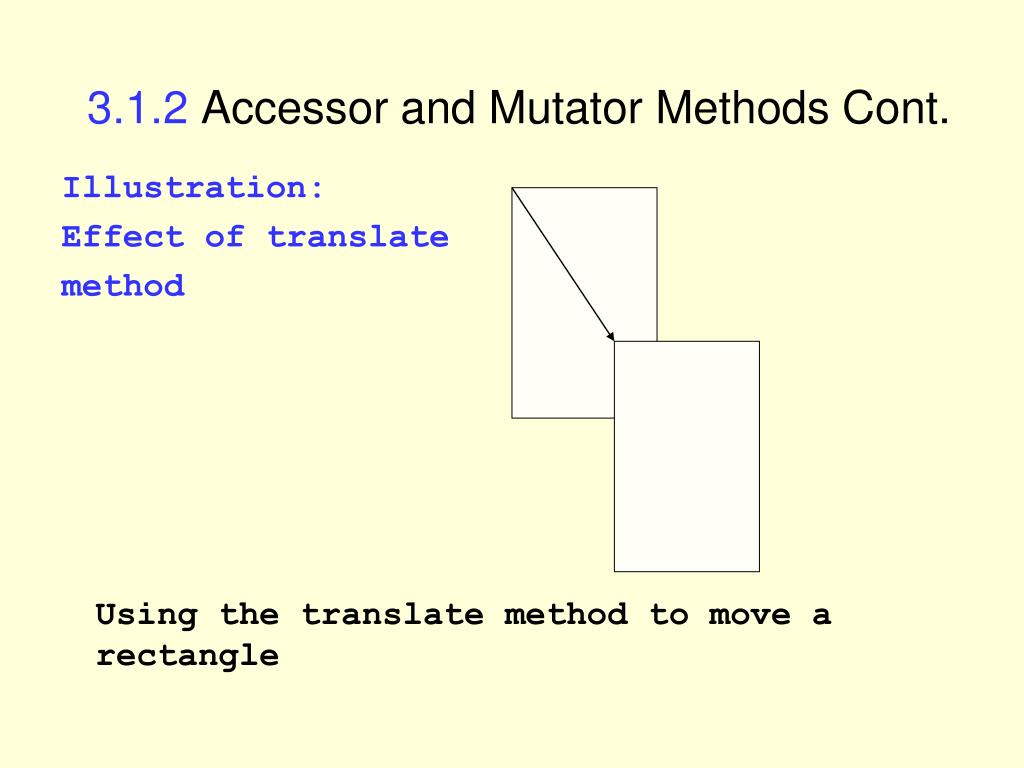 3.1.2 Accessor and Mutator Methods Cont.

Illustration:
Effect of translate method

Using the translate method to move a rectangle